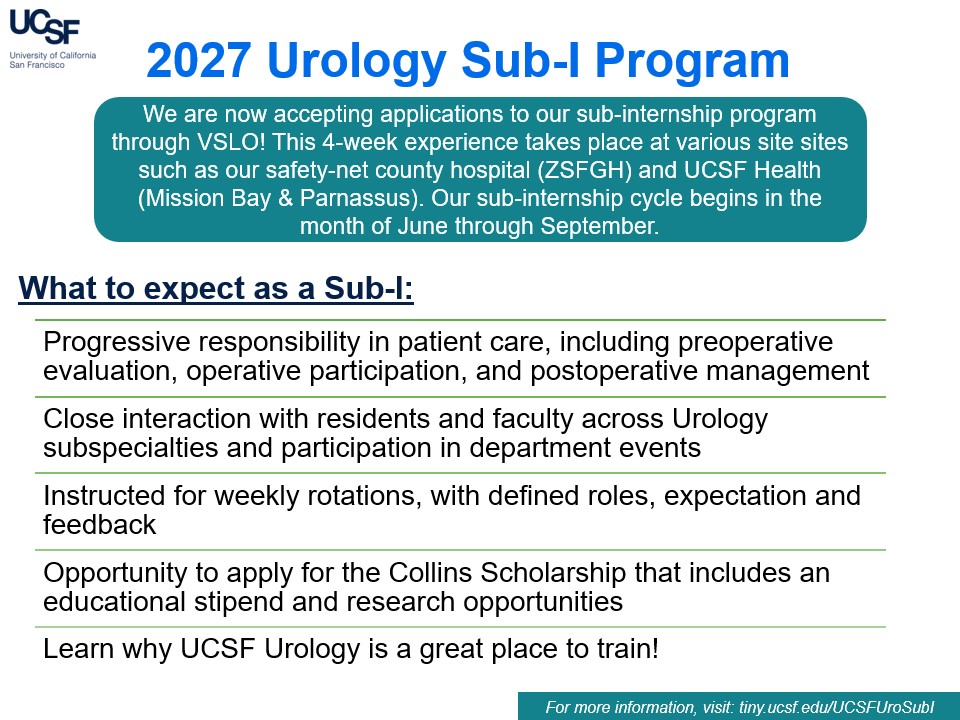 UCSF
University of California
San Francisco

2027 Urology Sub-I Program

We are now accepting applications to our sub-internship program through VSLO! This 4-week experience takes place at various site sites such as our safety-net county hospital (ZSFGH) and UCSF Health (Mission Bay & Parnassus). Our sub-internship cycle begins in the month of June through September.

What to expect as a Sub-I:

Progressive responsibility in patient care, including preoperative evaluation, operative participation, and postoperative management

Close interaction with residents and faculty across Urology subspecialties and participation in department events

Instructed for weekly rotations, with defined roles, expectation and feedback

Opportunity to apply for the Collins Scholarship that includes an educational stipend and research opportunities

Learn why UCSF Urology is a great place to train!

For more information, visit: tiny.ucsf.edu/UCSFUroSubI